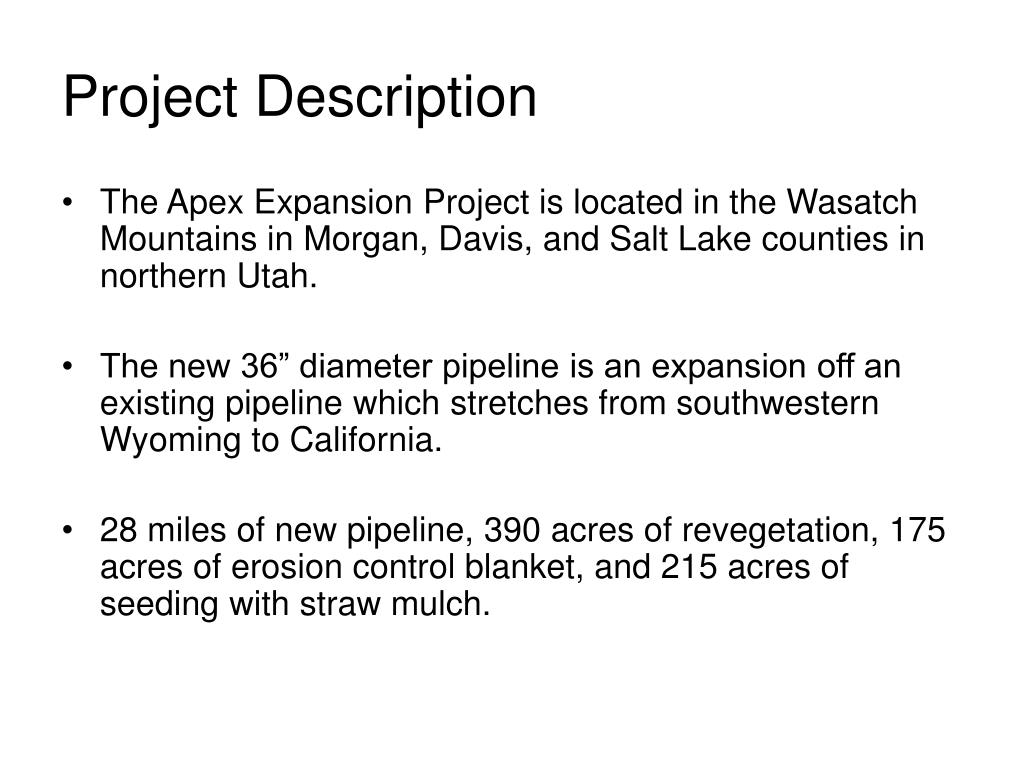 Project Description

• The Apex Expansion Project is located in the Wasatch Mountains in Morgan, Davis, and Salt Lake counties in northern Utah.

• The new 36” diameter pipeline is an expansion off an existing pipeline which stretches from southwestern Wyoming to California.

• 28 miles of new pipeline, 390 acres of revegetation, 175 acres of erosion control blanket, and 215 acres of seeding with straw mulch.